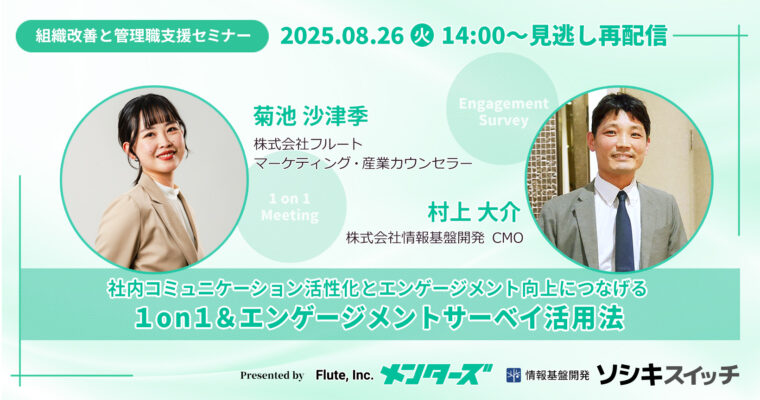 組織改善と管理職支援セミナー

2025.08.26 火 14:00〜見逃し再配信

Engagement Survey

菊池 沙津季
株式会社フルート
マーケティング・産業カウンセラー

1 on 1 Meeting

村上 大介
株式会社情報基盤開発 CMO

社内コミュニケーション活性化とエンゲージメント向上につなげる
1on1＆エンゲージメントサーベイ活用法

Presented by Flute, Inc. メンターズ 情報基盤開発 ソシキスイッチ